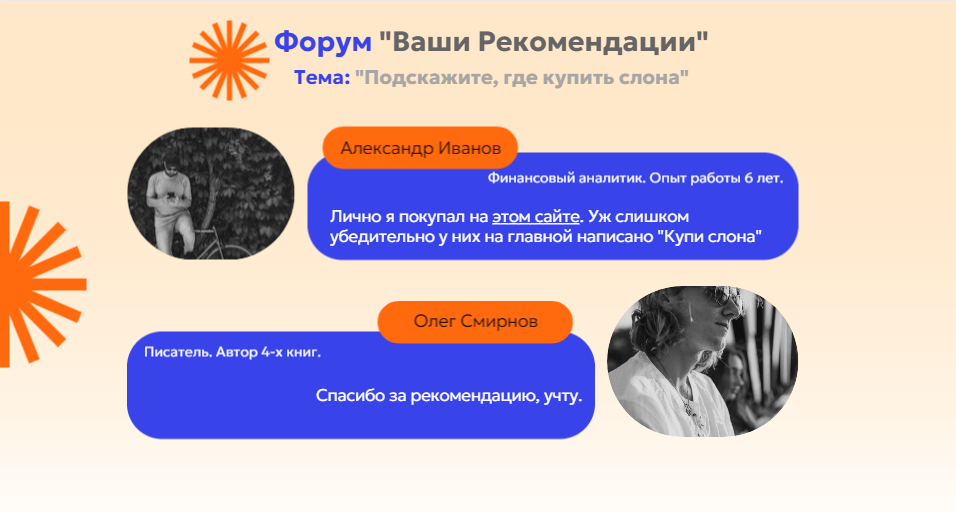 Форум "Ваши Рекомендации"
Тема: "Подскажите, где купить слона"

Александр Иванов
Финансовый аналитик. Опыт работы 6 лет.
Лично я покупал на этом сайте. Уж слишком убедительно у них на главной написано "Купи слона"

Олег Смирнов
Писатель. Автор 4-х книг.
Спасибо за рекомендацию, учту.